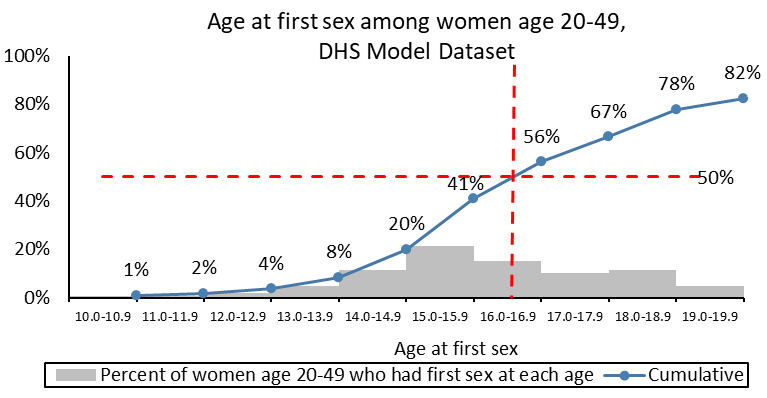 Age at first sex among women age 20-49,
DHS Model Dataset

100%
80%
60%
40%
20%
0%

1%
2%
4%
8%
20%
41%
56%
67%
78%
82%
50%

10.0-10.9
11.0-11.9
12.0-12.9
13.0-13.9
14.0-14.9
15.0-15.9
16.0-16.9
17.0-17.9
18.0-18.9
19.0-19.9

Age at first sex

Percent of women age 20-49 who had first sex at each age
Cumulative